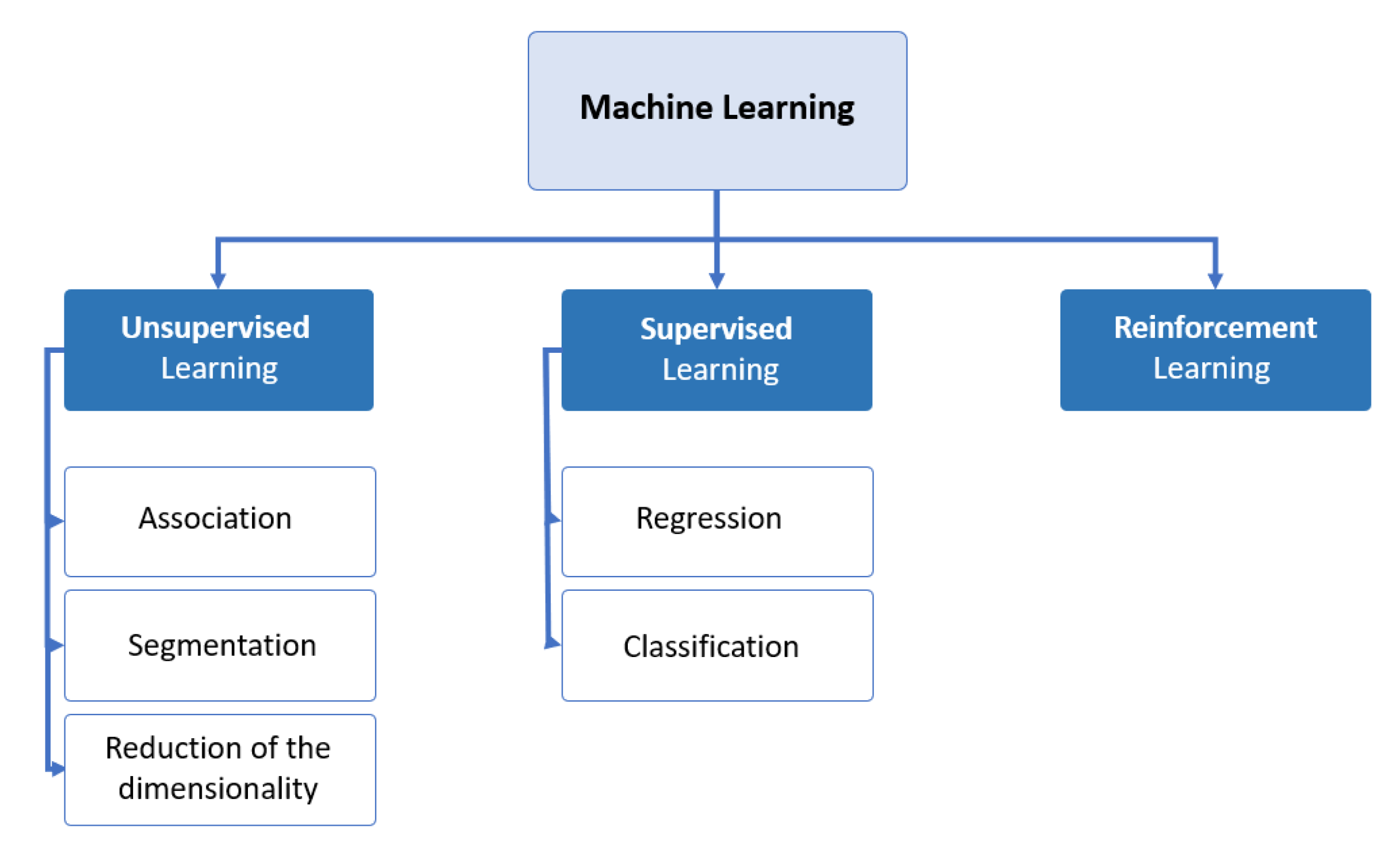 Machine Learning

Unsupervised Learning

Supervised Learning

Reinforcement Learning

Association

Segmentation

Reduction of the dimensionality

Regression

Classification